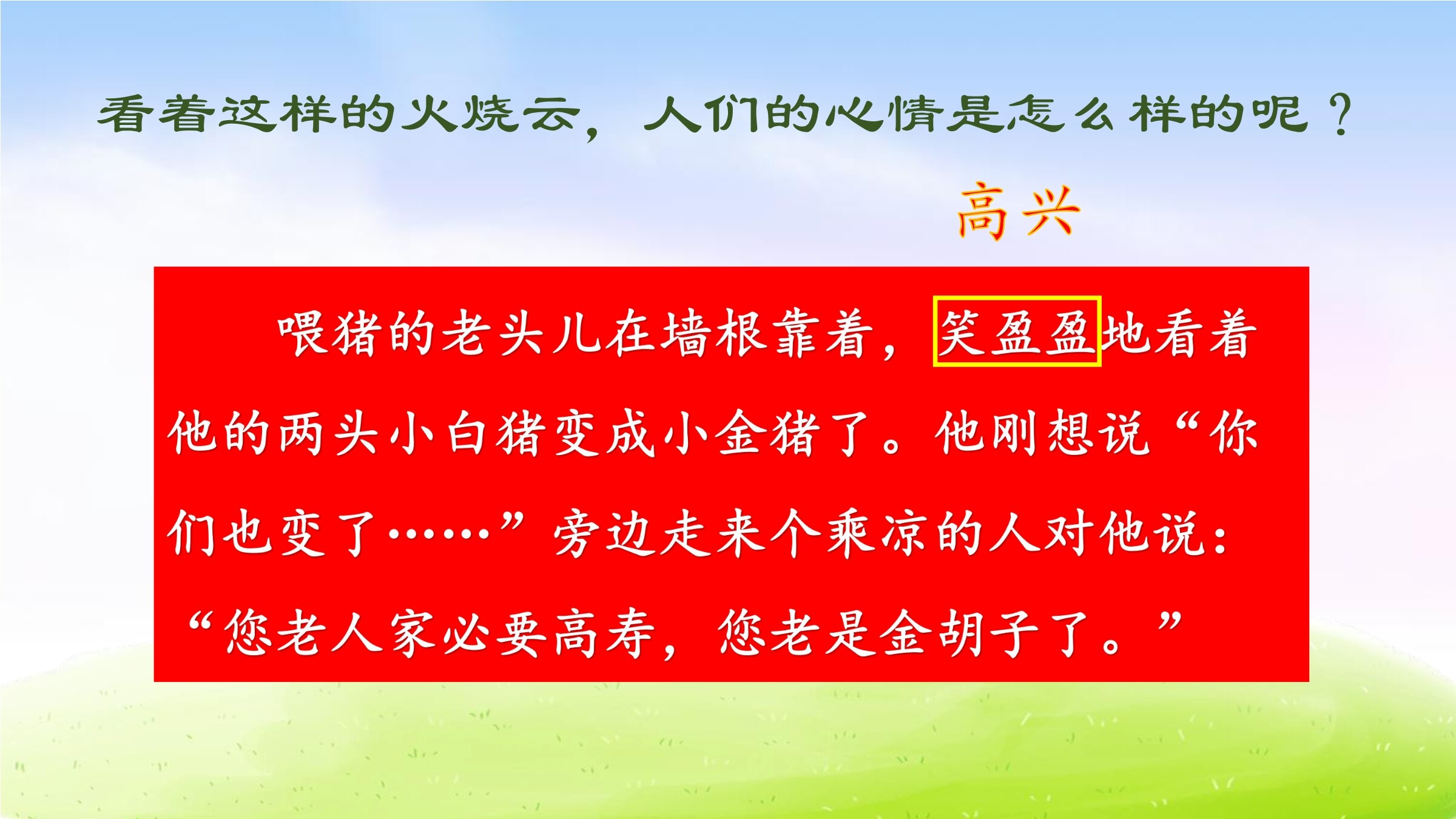 看着这样的火烧云，人们的心情是怎么样的呢？

高兴

喂猪的老头儿在墙根靠着，笑盈盈地看着他的两头小白猪变成小金猪了。他刚想说“你们也变了……”旁边走来个乘凉的人对他说：“您老人家必要高寿，您老是金胡子了。”